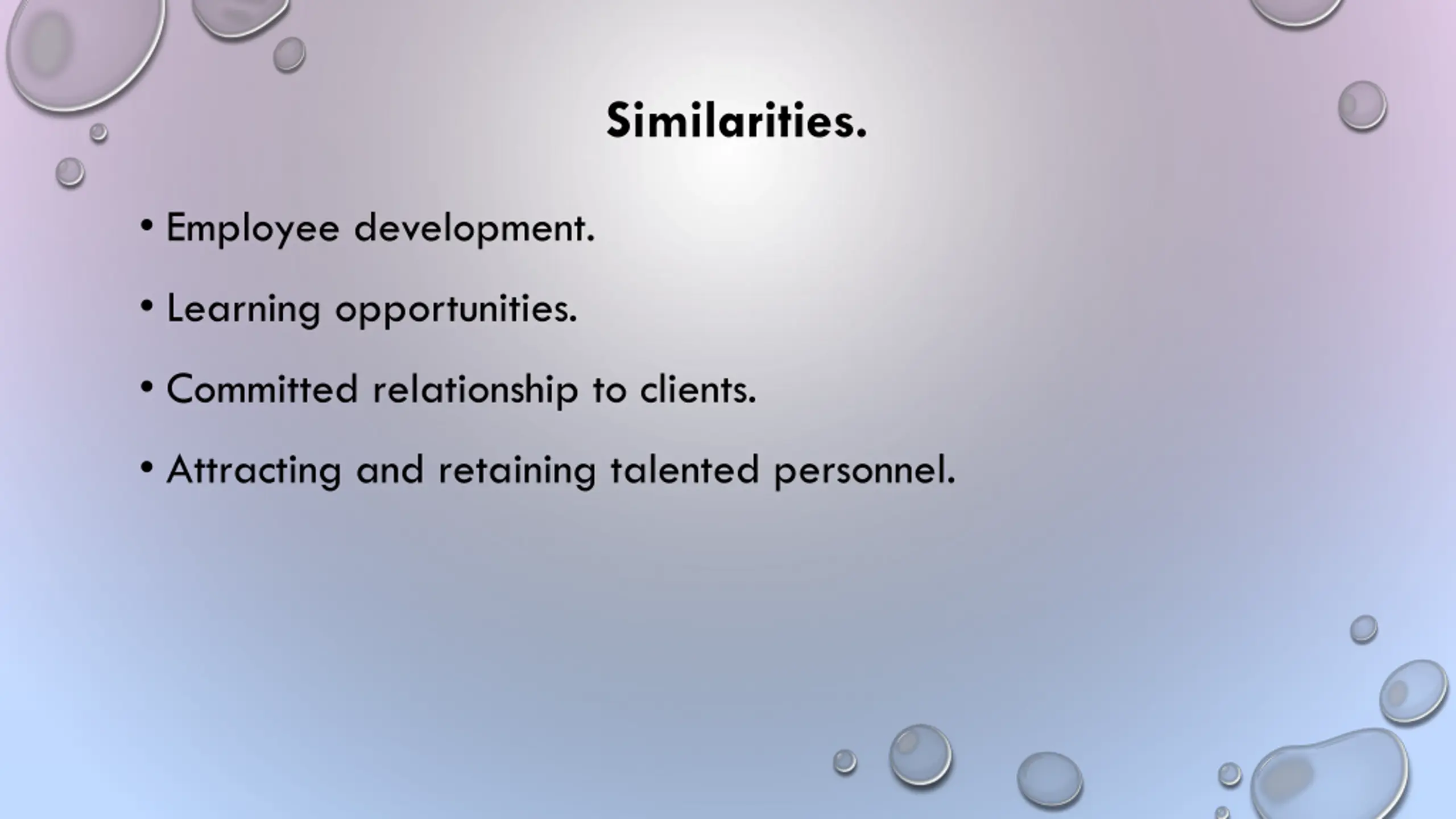 Similarities.

• Employee development.

• Learning opportunities.

• Committed relationship to clients.

• Attracting and retaining talented personnel.